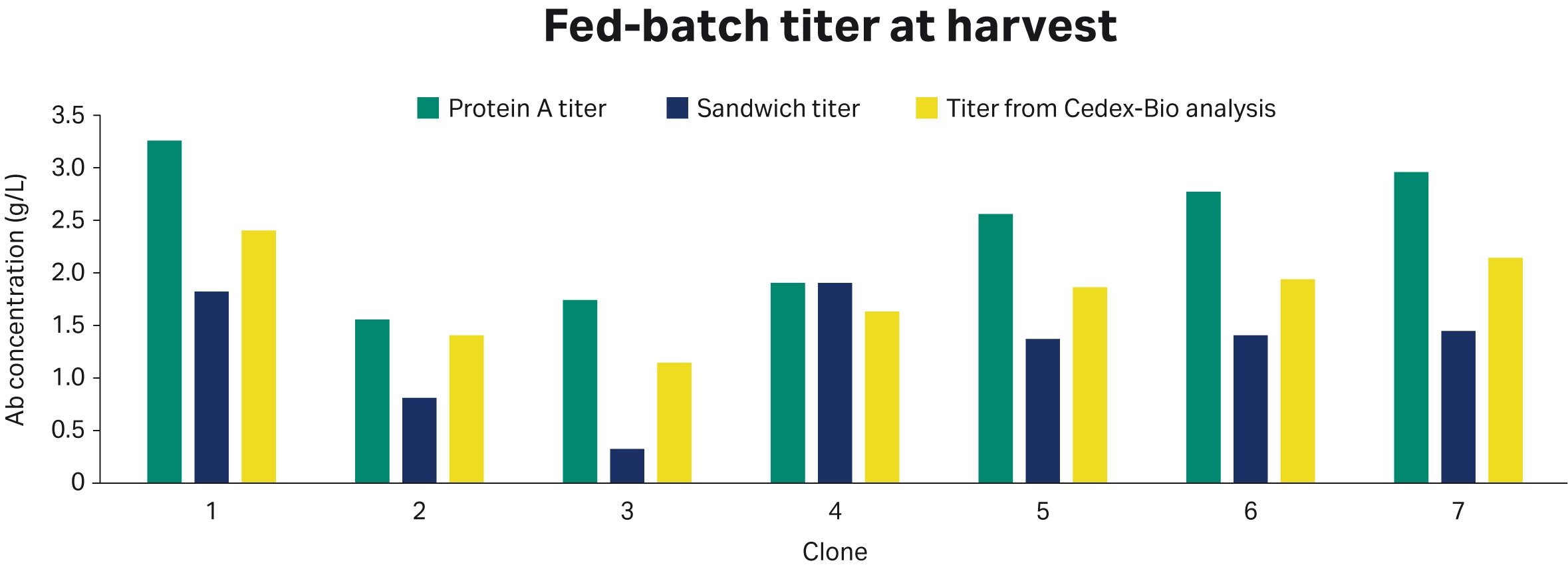 Fed-batch titer at harvest

Protein A titer
Sandwich titer
Titer from Cedex-Bio analysis

Ab concentration (g/L)

3.5
3.0
2.5
2.0
1.5
1.0
0.5
0

1
2
3
4
5
6
7

Clone